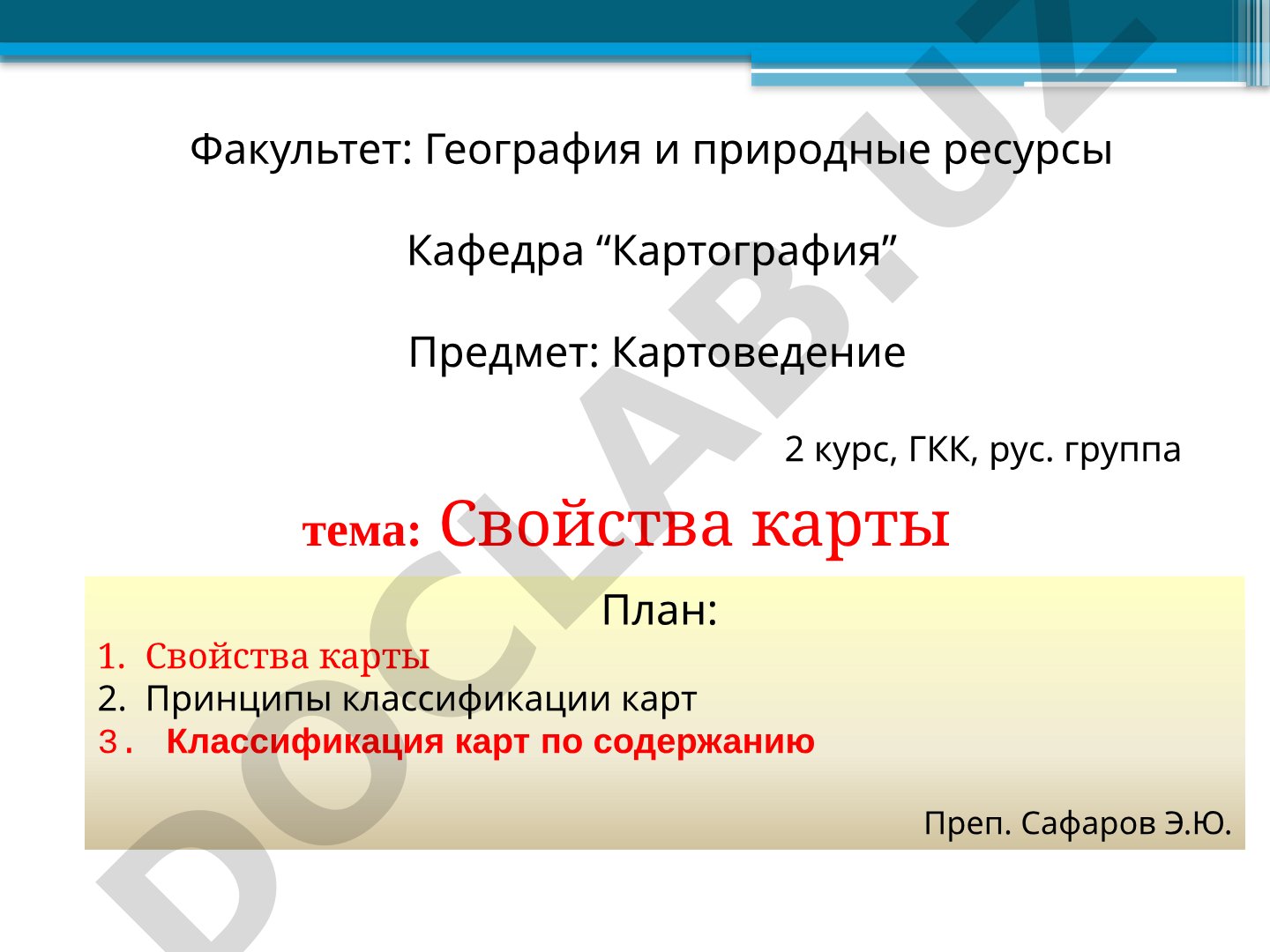 Факультет: География и природные ресурсы

Кафедра “Картография”

Предмет: Картоведение

2 курс, ГКК, рус. группа

тема: Свойства карты

План:

1. Свойства карты
2. Принципы классификации карт
3. Классификация карт по содержанию

Преп. Сафаров Э.Ю.

DOCLAB.UZ